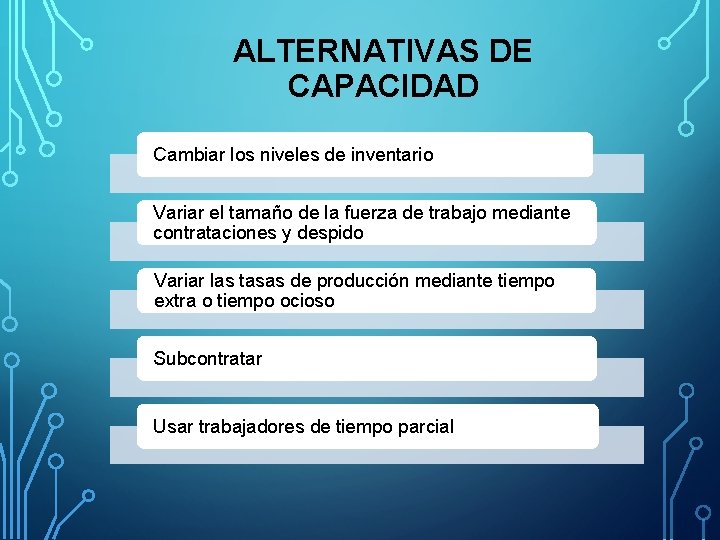 ALTERNATIVAS DE CAPACIDAD

Cambiar los niveles de inventario

Variar el tamaño de la fuerza de trabajo mediante contrataciones y despido

Variar las tasas de producción mediante tiempo extra o tiempo ocioso

Subcontratar

Usar trabajadores de tiempo parcial